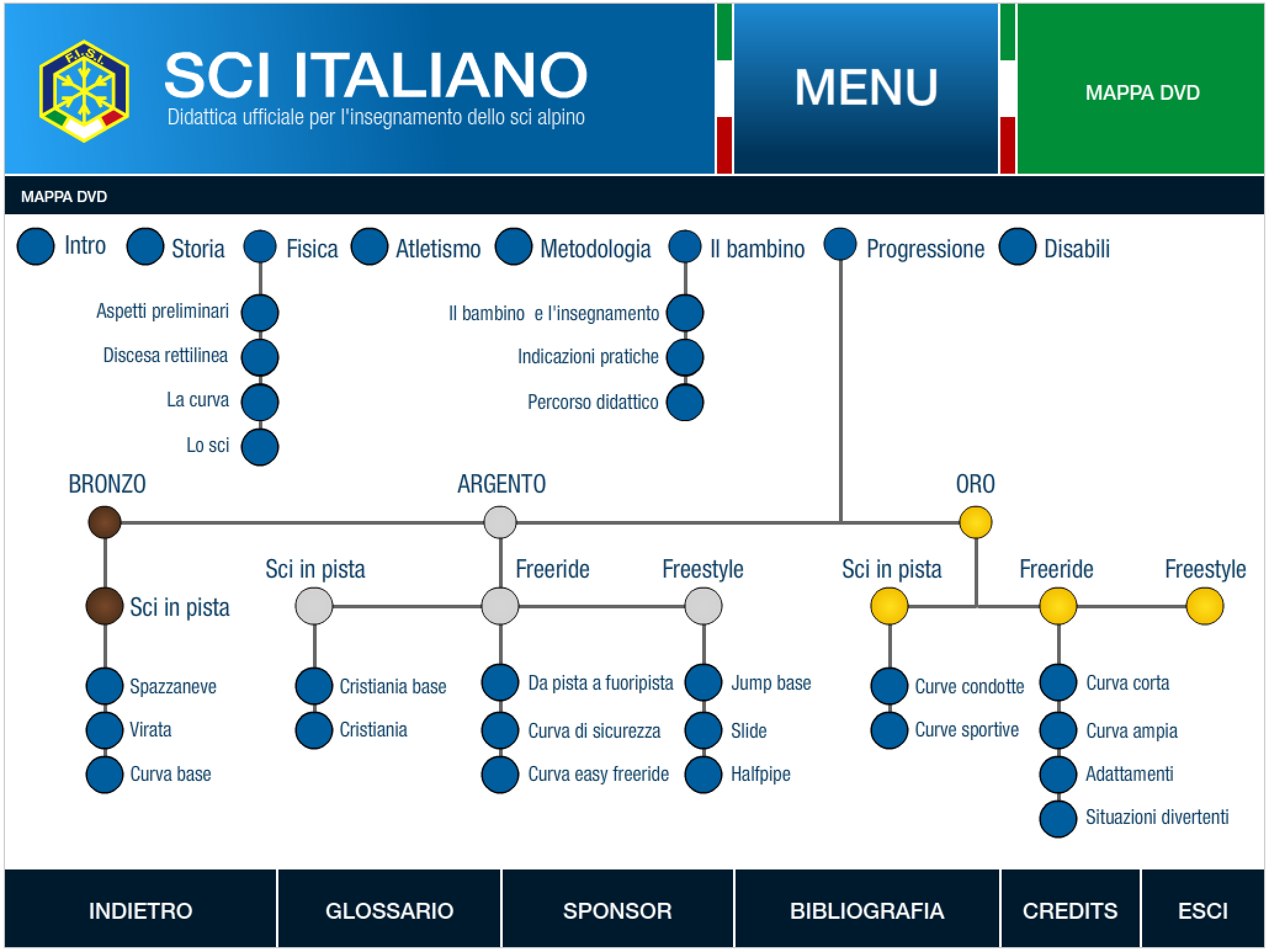 F.I.S.I.

SCI ITALIANO
Didattica ufficiale per l'insegnamento dello sci alpino

MENU

MAPPA DVD

MAPPA DVD

Intro Storia Fisica Atletismo Metodologia Il bambino Progressione Disabili

Aspetti preliminari
Discesa rettilinea
La curva
Lo sci

Il bambino e l'insegnamento
Indicazioni pratiche
Percorso didattico

BRONZO
ARGENTO
ORO

Sci in pista
Spazzaneve
Virata
Curva base

Sci in pista
Cristiania base
Cristiania

Freeride
Da pista a fuoripista
Curva di sicurezza
Curva easy freeride

Freestyle
Jump base
Slide
Halfpipe

Sci in pista
Curve condotte
Curve sportive

Freeride
Curva corta
Curva ampia
Adattamenti
Situazioni divertenti

Freestyle

INDIETRO GLOSSARIO SPONSOR BIBLIOGRAFIA CREDITS ESCI